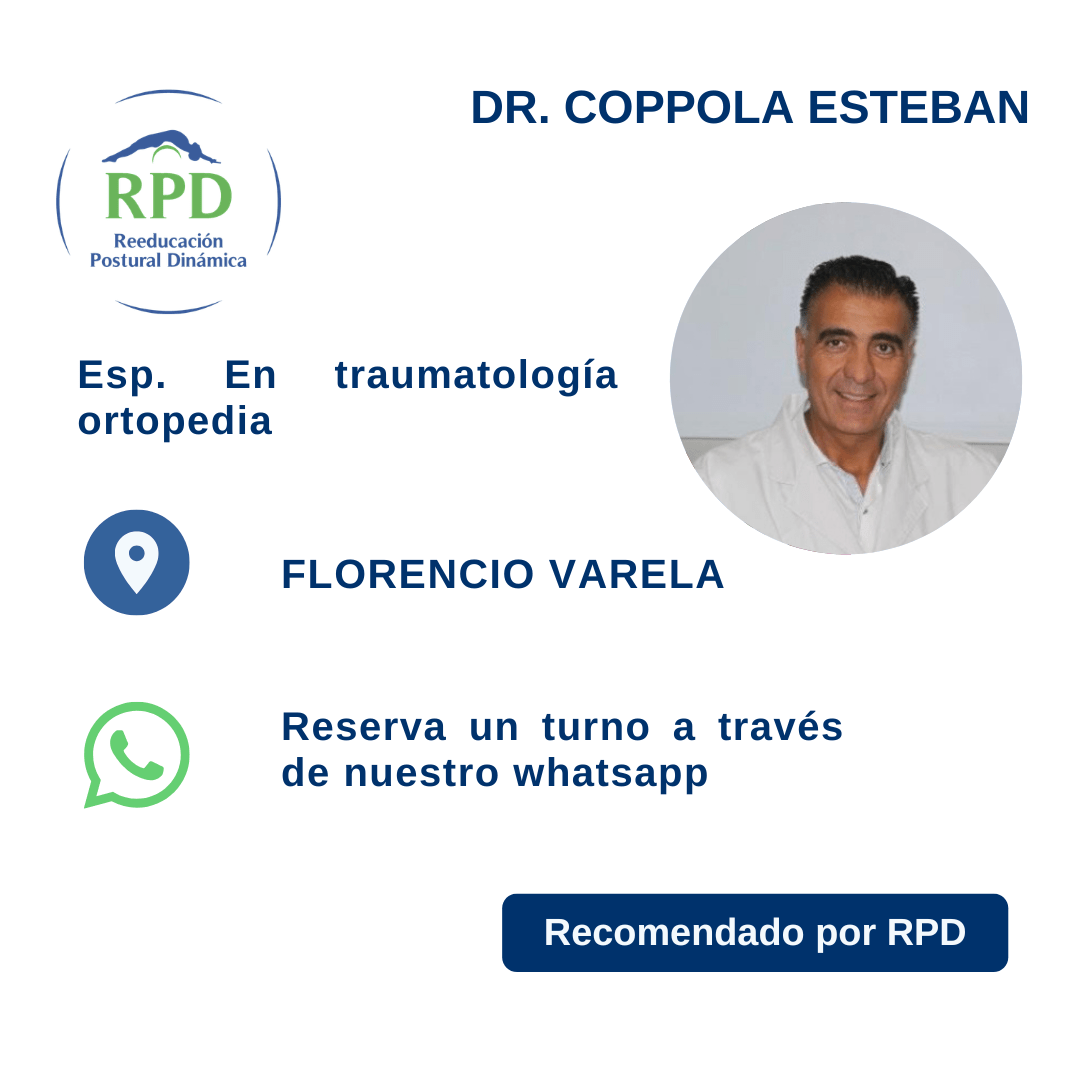 RPD
Reeducación Postural Dinámica

DR. COPPOLA ESTEBAN

Esp. En traumatología ortopedia

FLORENCIO VARELA

Reserva un turno a través de nuestro whatsapp

Recomendado por RPD